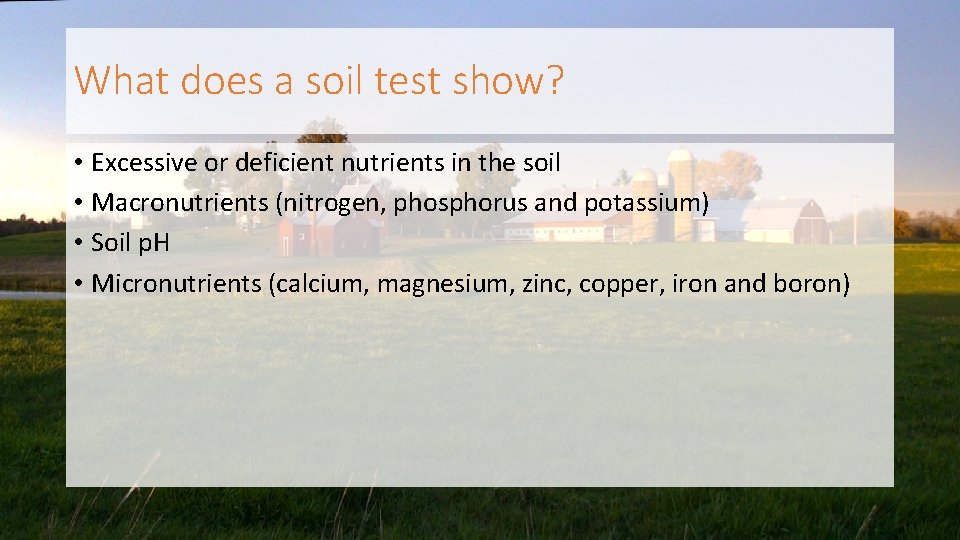 What does a soil test show?

• Excessive or deficient nutrients in the soil
• Macronutrients (nitrogen, phosphorus and potassium)
• Soil pH
• Micronutrients (calcium, magnesium, zinc, copper, iron and boron)